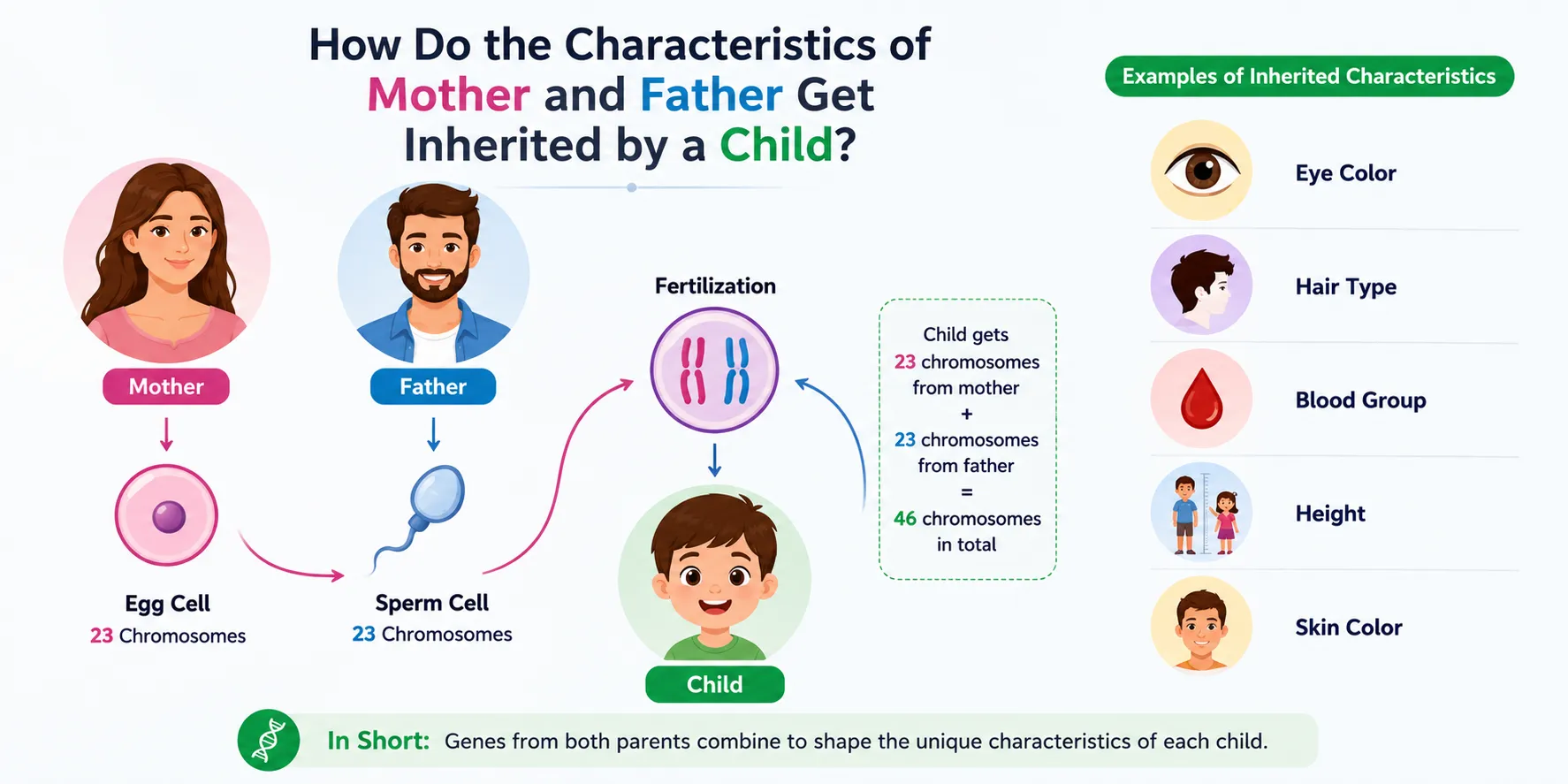 How Do the Characteristics of Mother and Father Get Inherited by a Child?

Mother

Father

Egg Cell
23 Chromosomes

Sperm Cell
23 Chromosomes

Fertilization

Child

Child gets
23 chromosomes
from mother
+
23 chromosomes
from father
=
46 chromosomes
in total

Examples of Inherited Characteristics

Eye Color

Hair Type

Blood Group

Height

Skin Color

In Short: Genes from both parents combine to shape the unique characteristics of each child.